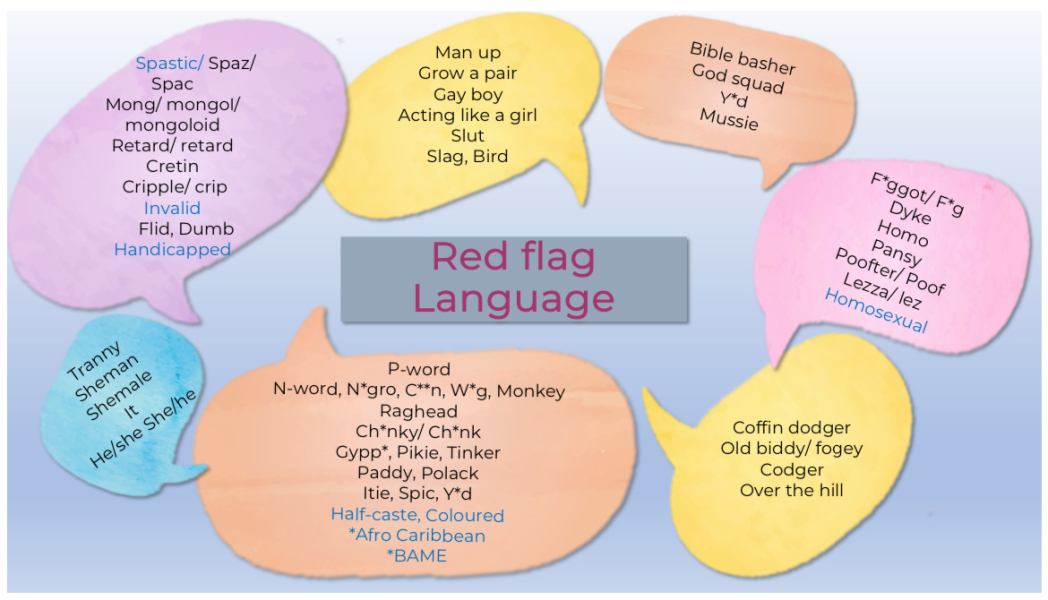 Spastic/ Spaz/ Spac
Mong/ mongol/ mongoloid
Retard/ retard
Cretin
Cripple/ crip
Invalid
Flid, Dumb
Handicapped

Man up
Grow a pair
Gay boy
Acting like a girl
Slut
Slag, Bird

Bible basher
God squad
Y*d
Mussie

Red flag Language

F*ggot/ F*g
Dyke
Homo
Pansy
Poofter/ Poof
Lezza/ lez
Homosexual

Tranny
Sheman
Shemale
It
He/she She/he

P-word
N-word, N*gro, C**n, W*g, Monkey
Raghead
Ch*nky/ Ch*nk
Gypp*, Pikie, Tinker
Paddy, Polack
Itie, Spic, Y*d
Half-caste, Coloured
*Afro Caribbean
*BAME

Coffin dodger
Old biddy/ fogey
Codger
Over the hill